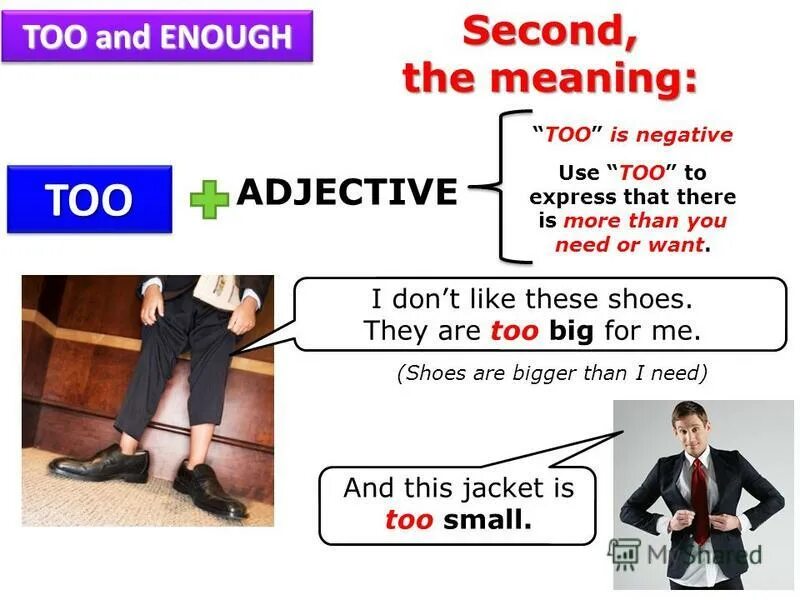 TOO and ENOUGH

Second, the meaning:

TOO + ADJECTIVE

"TOO" is negative

Use "TOO" to express that there is more than you need or want.

I don't like these shoes. They are too big for me.

(Shoes are bigger than I need)

And this jacket is too small.

MyShared